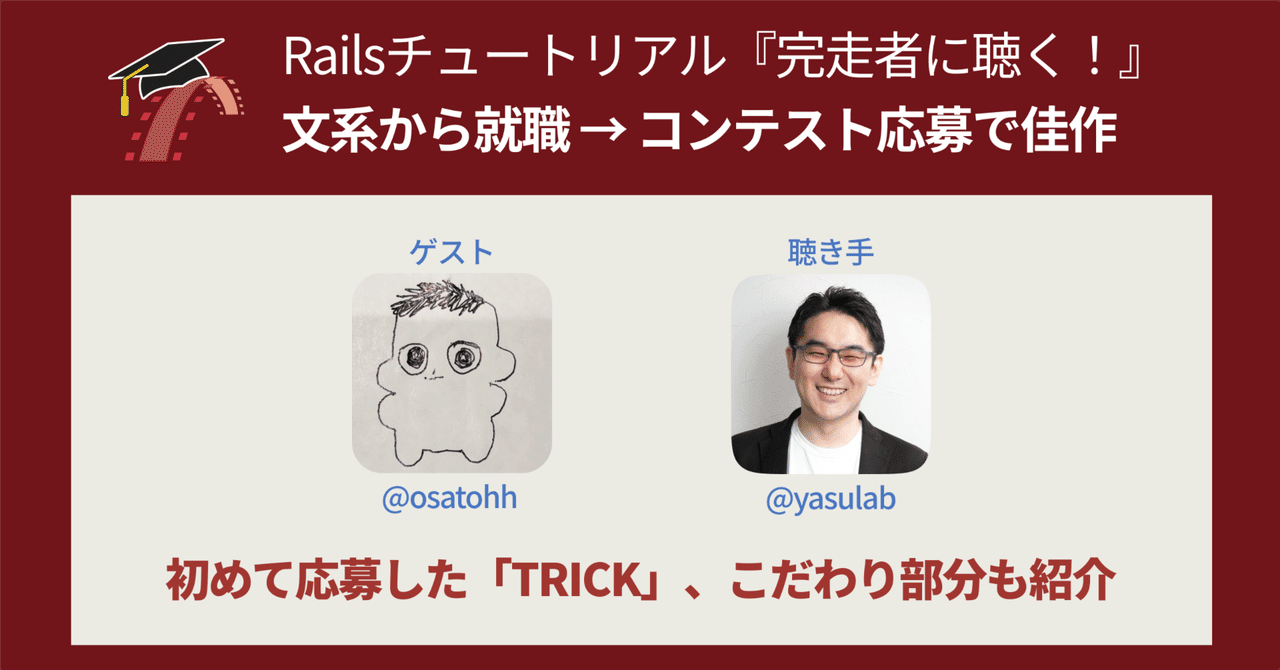 Railsチュートリアル『完走者に聴く！』
文系から就職 → コンテスト応募で佳作

ゲスト

@osatohh

聴き手

@yasulab

初めて応募した「TRICK」、こだわり部分も紹介